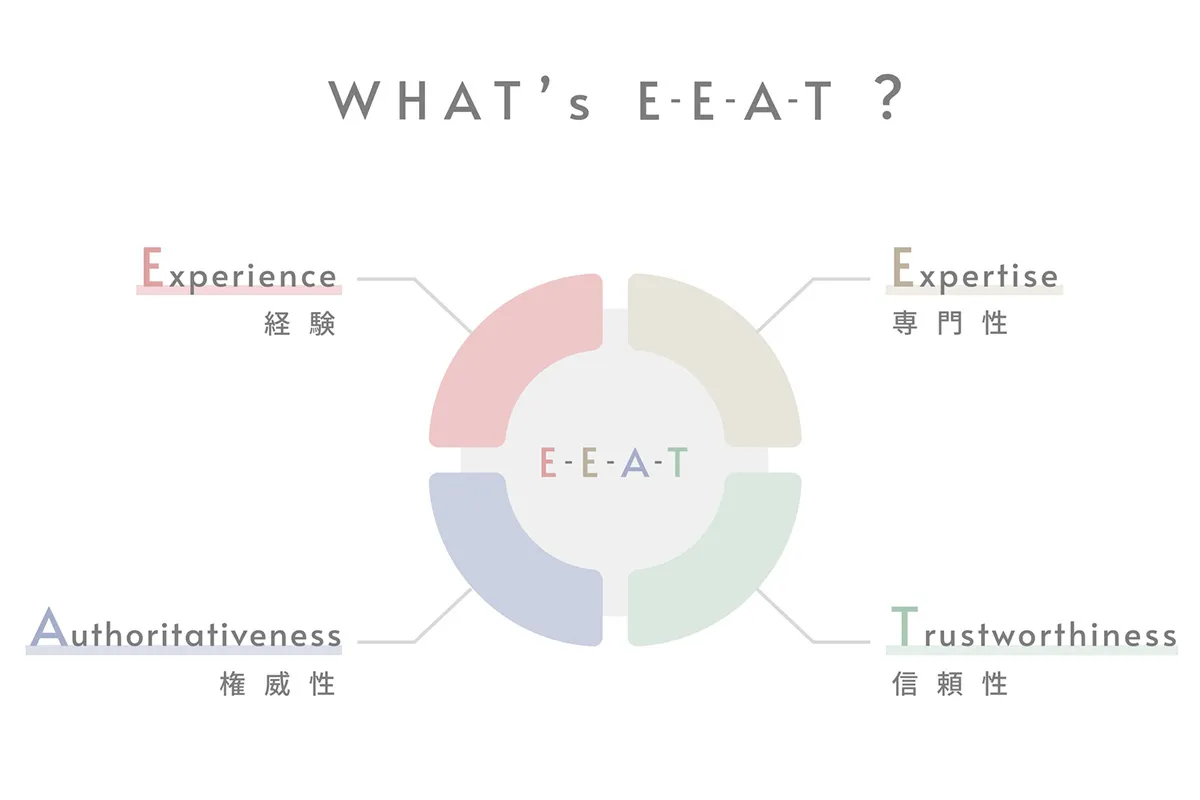 WHAT's E-E-A-T ?

Experience
経験

Expertise
専門性

E-E-A-T

Authoritativeness
権威性

Trustworthiness
信頼性